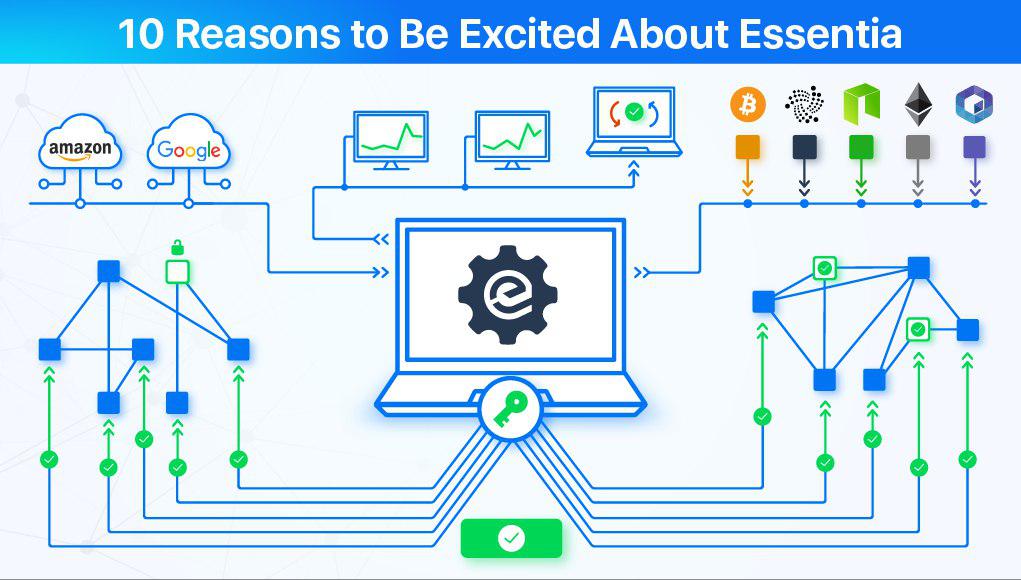 10 Reasons to Be Excited About Essentia

amazon

Google